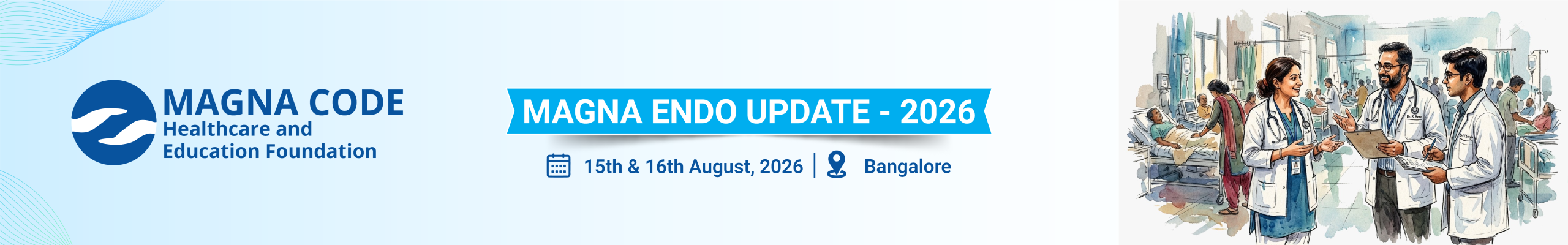 MAGNA CODE
Healthcare and
Education Foundation

MAGNA ENDO UPDATE - 2026

15th & 16th August, 2026 | Bangalore